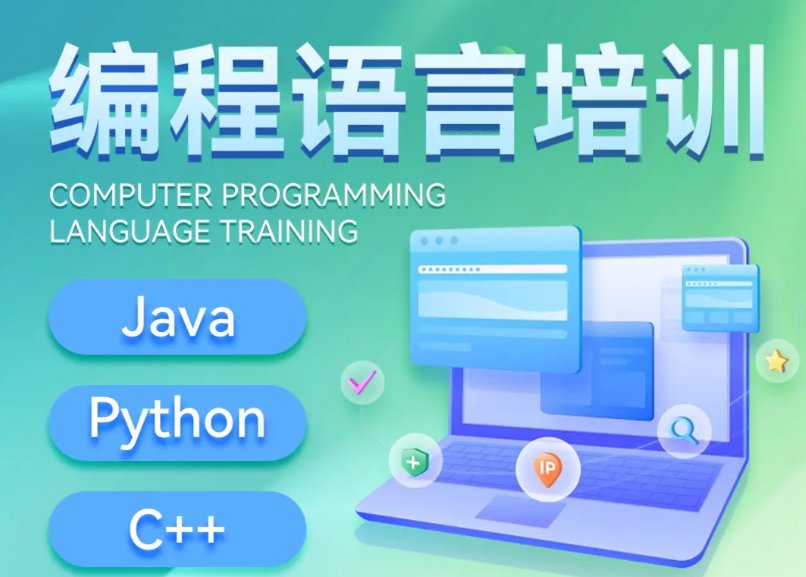 编程语言培训

COMPUTER PROGRAMMING LANGUAGE TRAINING

Java

Python

C++

IP